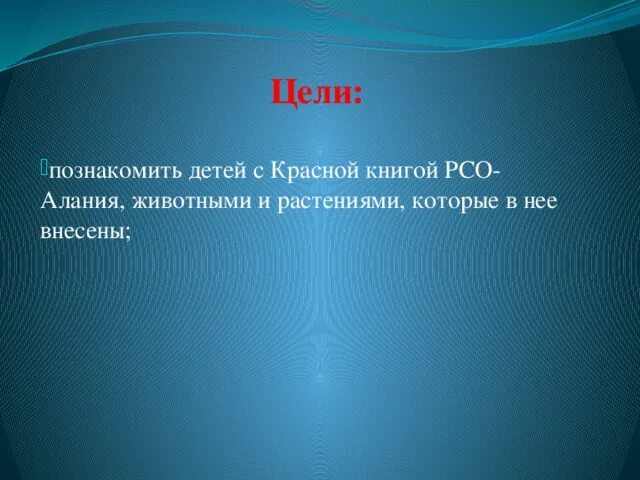 Цели:

познакомить детей с Красной книгой РСО-Алания, животными и растениями, которые в нее внесены;